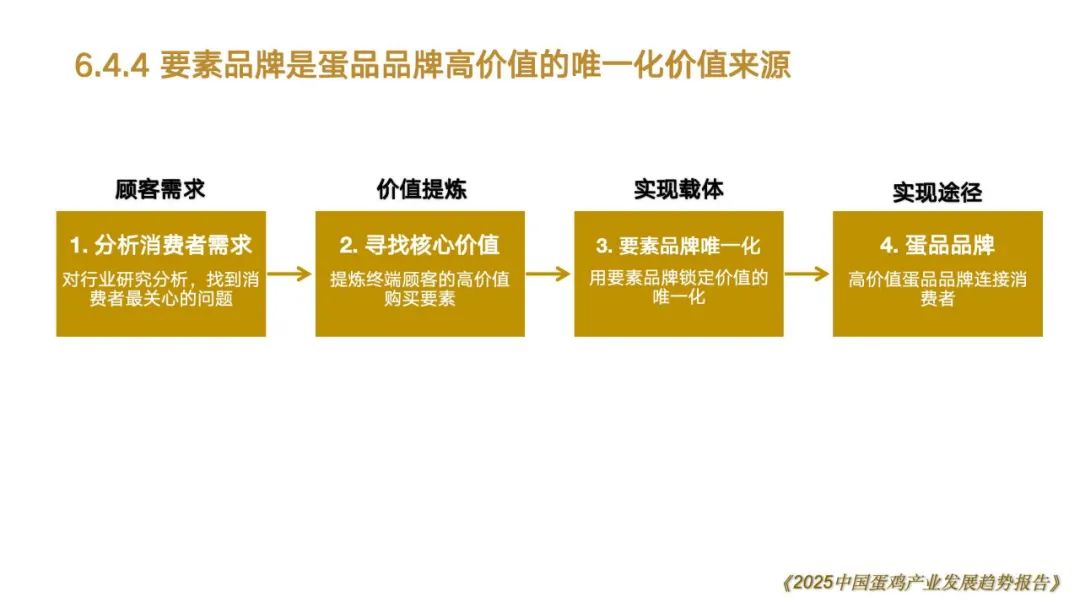 6.4.4 要素品牌是蛋品品牌高价值的唯一化价值来源

顾客需求

1. 分析消费者需求

对行业研究分析，找到消费者最关心的问题

价值提炼

2. 寻找核心价值

提炼终端顾客的高价值购买要素

实现载体

3. 要素品牌唯一化

用要素品牌锁定价值的唯一化

实现途径

4. 蛋品品牌

高价值蛋品品牌连接消费者

《2025中国蛋鸡产业发展趋势报告》